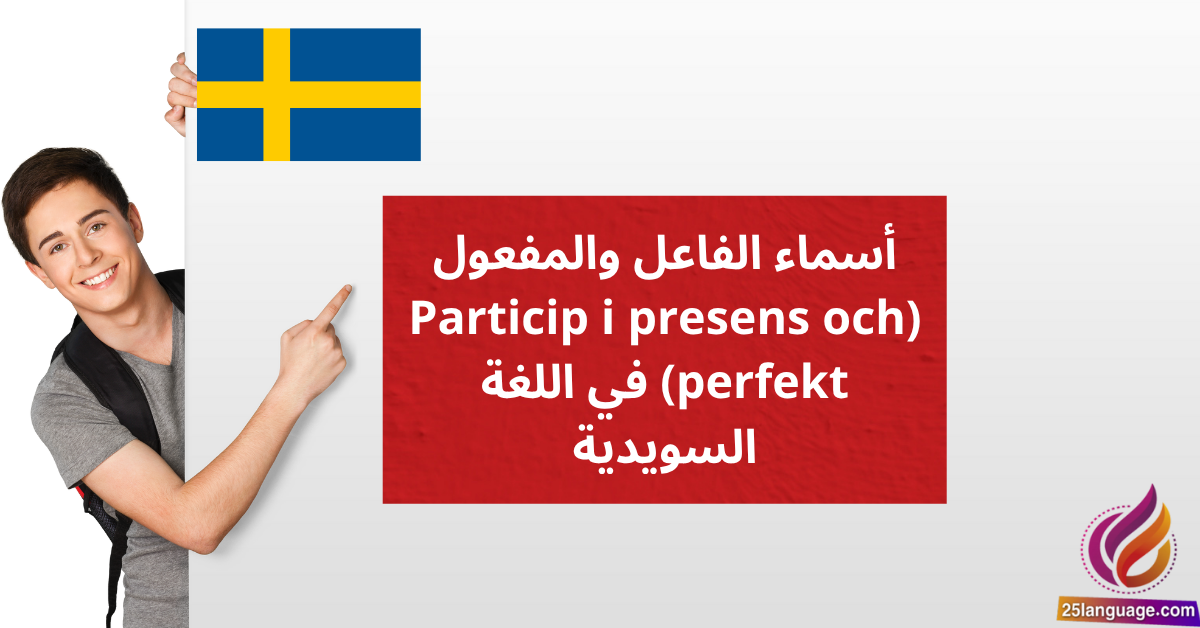 أسماء الفاعل والمفعول (Particip i presens och perfekt) في اللغة السويدية

25language.com